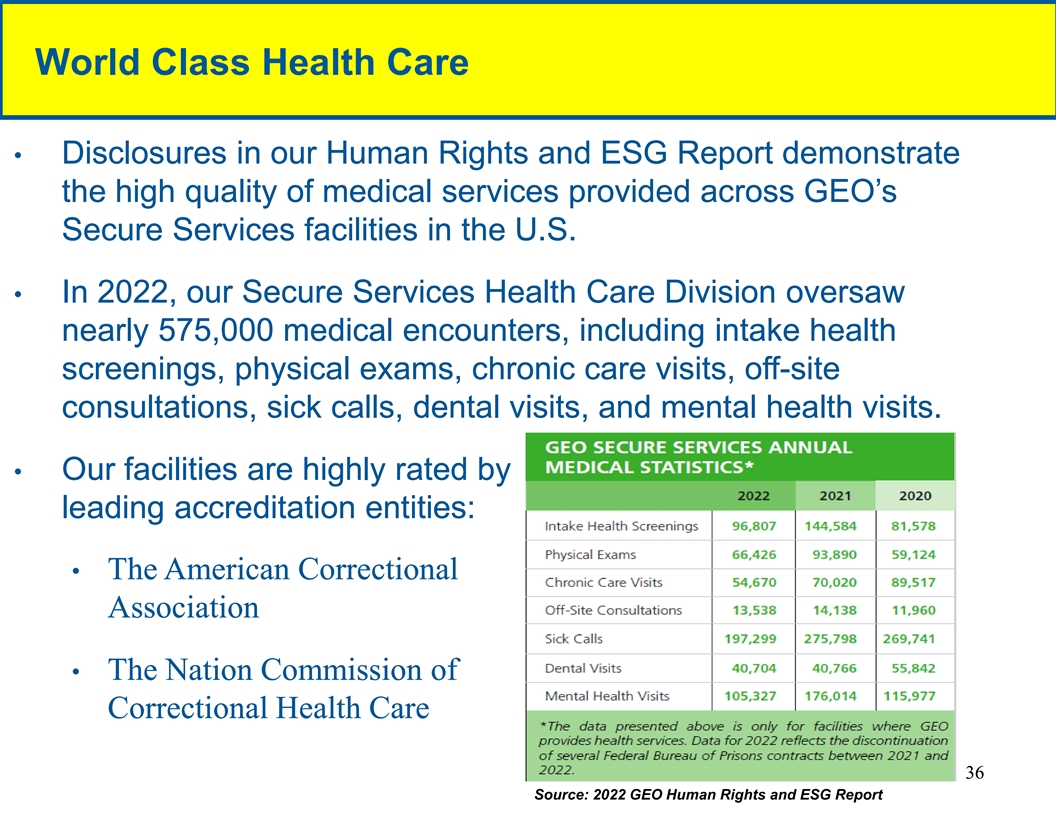 World Class Health Care

• Disclosures in our Human Rights and ESG Report demonstrate the high quality of medical services provided across GEO's Secure Services facilities in the U.S.

• In 2022, our Secure Services Health Care Division oversaw nearly 575,000 medical encounters, including intake health screenings, physical exams, chronic care visits, off-site consultations, sick calls, dental visits, and mental health visits.

• Our facilities are highly rated by leading accreditation entities:

• The American Correctional Association

• The Nation Commission of Correctional Health Care

GEO SECURE SERVICES ANNUAL MEDICAL STATISTICS*

| | 2022 | 2021 | 2020 |
|---|---|---|---|
| Intake Health Screenings | 96,807 | 144,584 | 81,578 |
| Physical Exams | 66,426 | 93,890 | 59,124 |
| Chronic Care Visits | 54,670 | 70,020 | 89,517 |
| Off-Site Consultations | 13,538 | 14,138 | 11,960 |
| Sick Calls | 197,299 | 275,798 | 269,741 |
| Dental Visits | 40,704 | 40,766 | 55,842 |
| Mental Health Visits | 105,327 | 176,014 | 115,977 |

*The data presented above is only for facilities where GEO provides health services. Data for 2022 reflects the discontinuation of several Federal Bureau of Prisons contracts between 2021 and 2022.

36

Source: 2022 GEO Human Rights and ESG Report